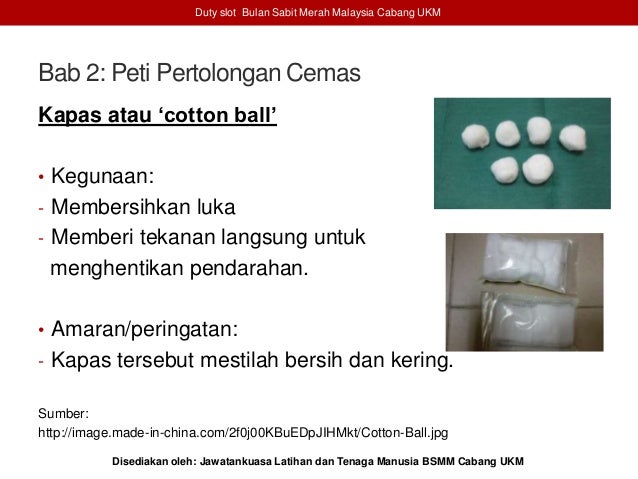 Duty slot Bulan Sabit Merah Malaysia Cabang UKM

Bab 2: Peti Pertolongan Cemas

Kapas atau ‘cotton ball’

• Kegunaan:
- Membersihkan luka
- Memberi tekanan langsung untuk menghentikan pendarahan.

• Amaran/peringatan:
- Kapas tersebut mestilah bersih dan kering.

Sumber:
http://image.made-in-china.com/2f0j00KBuEDpJIHMkt/Cotton-Ball.jpg

Disediakan oleh: Jawatankuasa Latihan dan Tenaga Manusia BSMM Cabang UKM